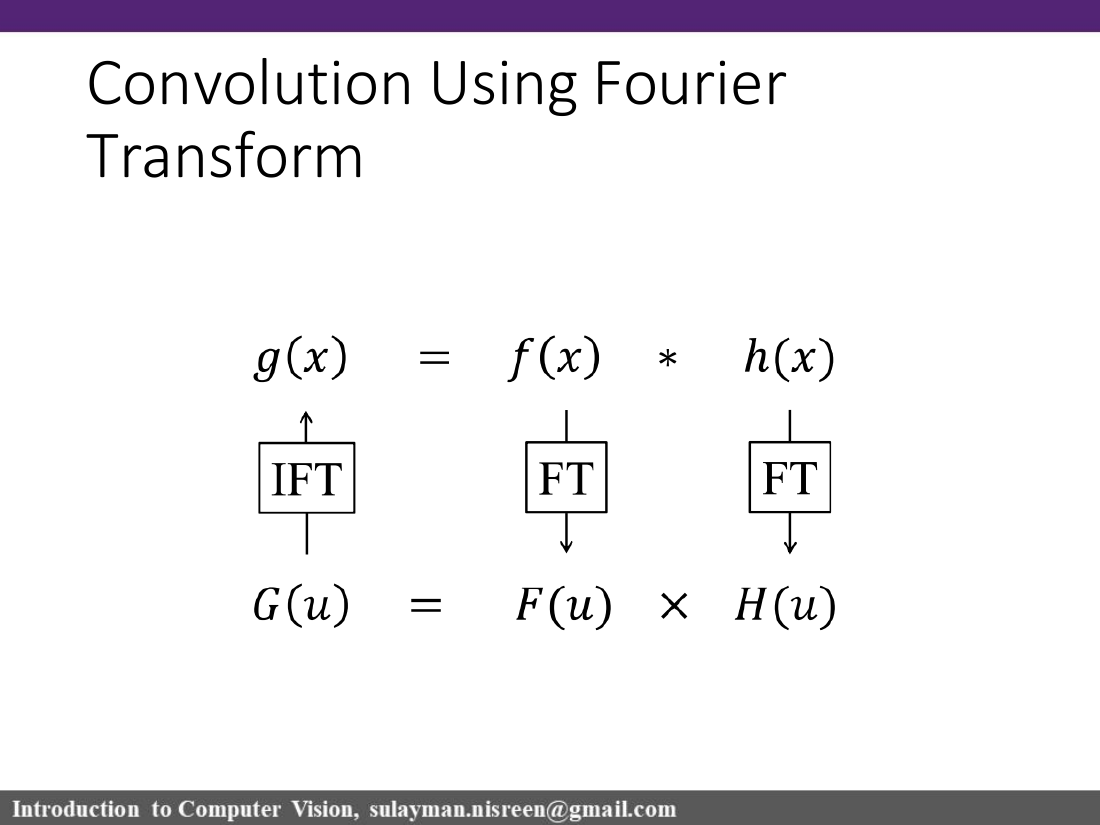 Convolution Using Fourier Transform

$g(x) = f(x) * h(x)$

IFT FT FT

$G(u) = F(u) \times H(u)$

Introduction to Computer Vision, sulayman.nisreen@gmail.com